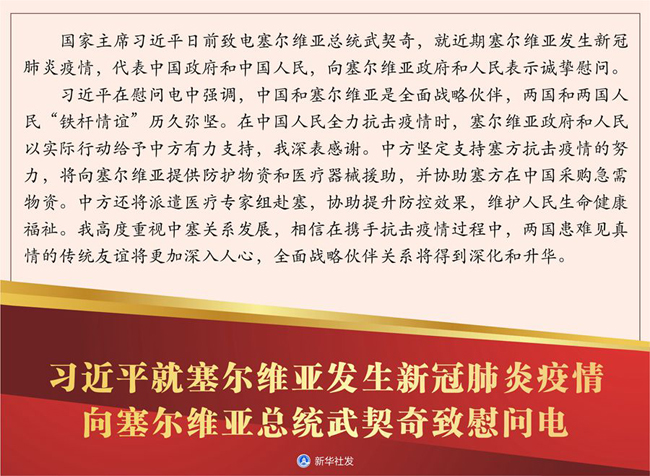 国家主席习近平日前致电塞尔维亚总统武契奇，就近期塞尔维亚发生新冠肺炎疫情，代表中国政府和中国人民，向塞尔维亚政府和人民表示诚挚慰问。

习近平在慰问电中强调，中国和塞尔维亚是全面战略伙伴，两国和两国人民“铁杆情谊”历久弥坚。在中国人民全力抗击疫情时，塞尔维亚政府和人民以实际行动给予中方有力支持，我深表感谢。中方坚定支持塞方抗击疫情的努力，将向塞尔维亚提供防护物资和医疗器械援助，并协助塞方在中国采购急需物资。中方还将派遣医疗专家组赴塞，协助提升防控效果，维护人民生命健康福祉。我高度重视中塞关系发展，相信在携手抗击疫情过程中，两国患难见真情的传统友谊将更加深入人心，全面战略伙伴关系将得到深化和升华。

习近平就塞尔维亚发生新冠肺炎疫情
向塞尔维亚总统武契奇致慰问电

新华社发